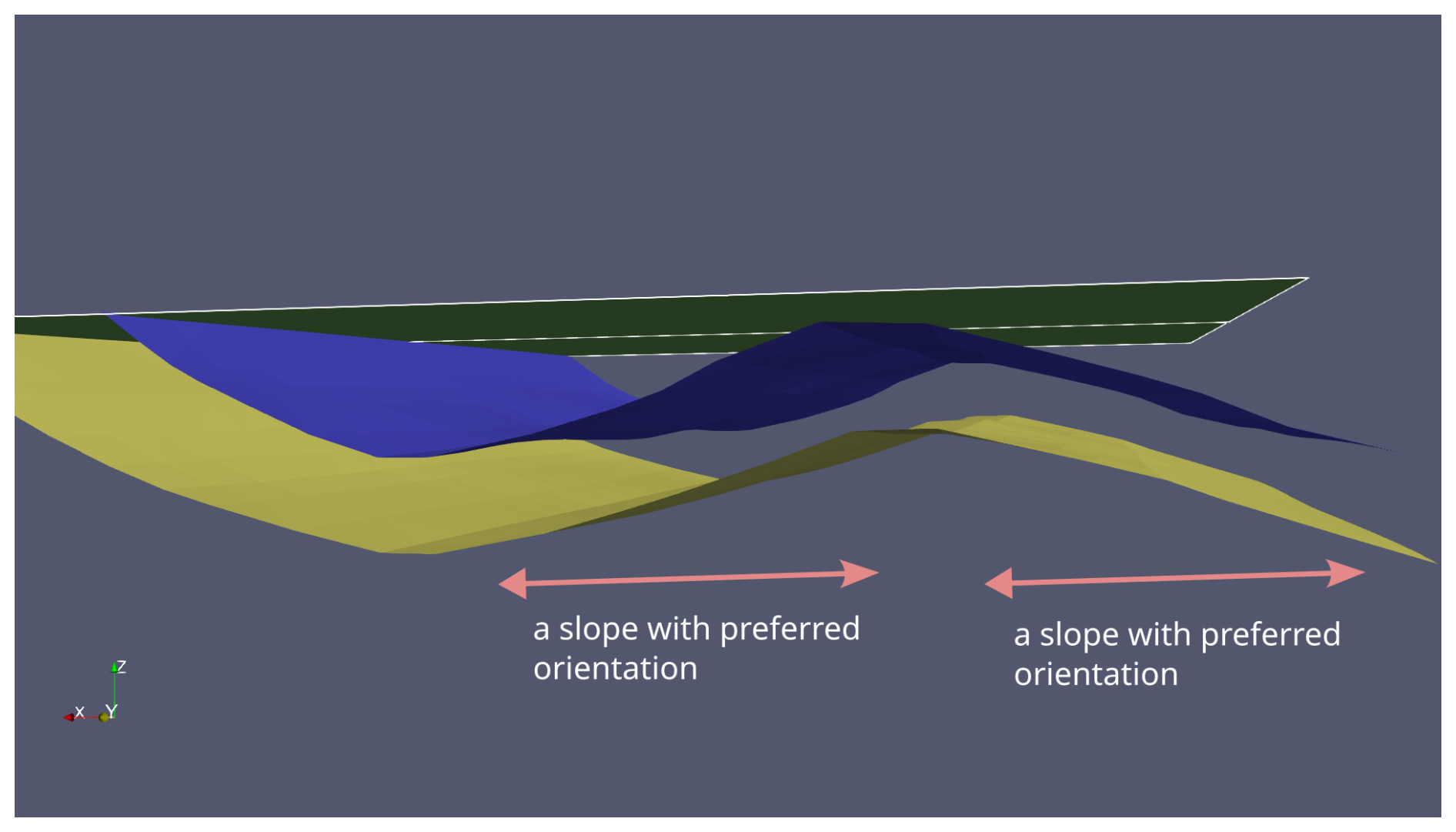 a slope with preferred orientation

a slope with preferred orientation

Z
X Y